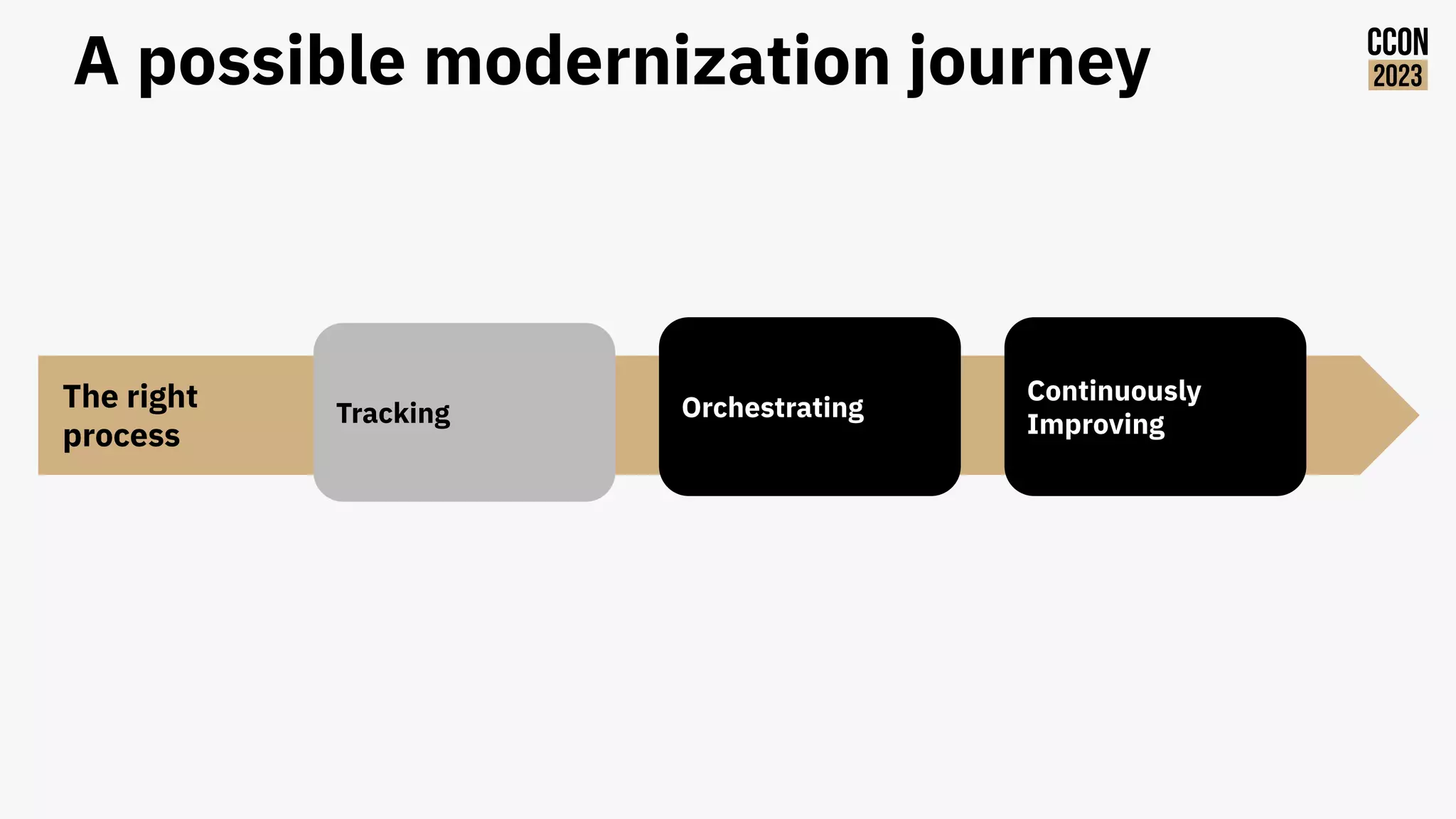 A possible modernization journey

CCON
2023

The right process

Tracking

Orchestrating

Continuously Improving